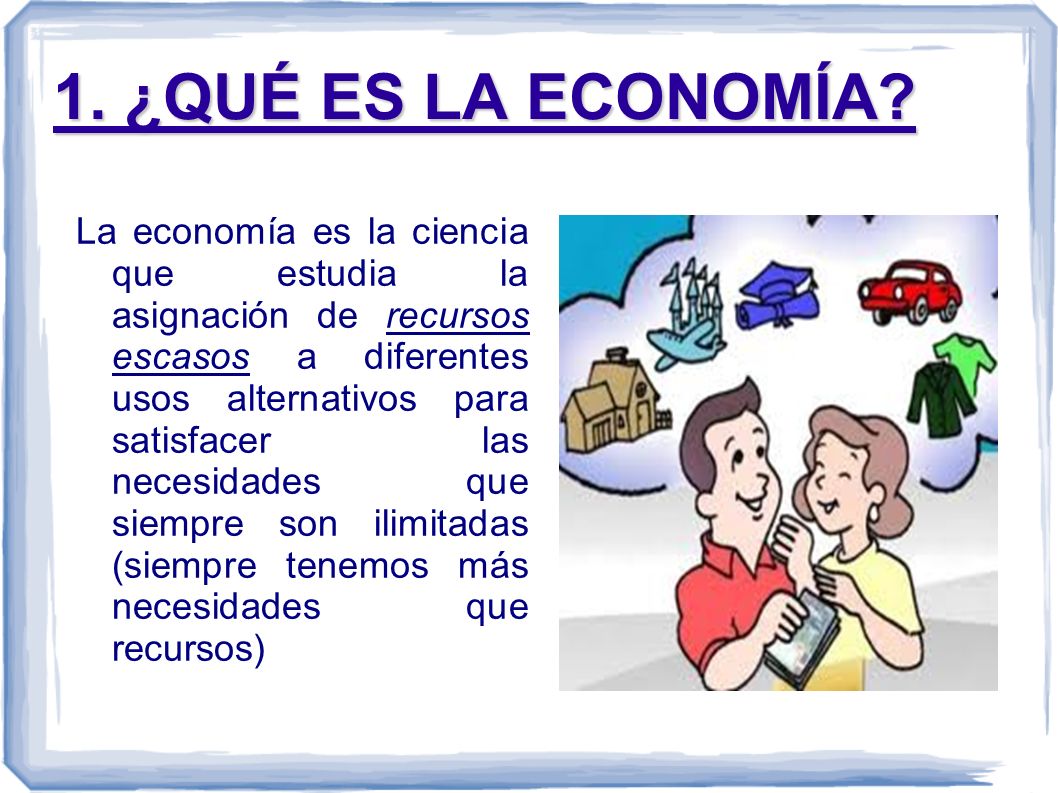 1. ¿QUÉ ES LA ECONOMÍA?

La economía es la ciencia que estudia la asignación de recursos escasos a diferentes usos alternativos para satisfacer las necesidades que siempre son ilimitadas (siempre tenemos más necesidades que recursos)